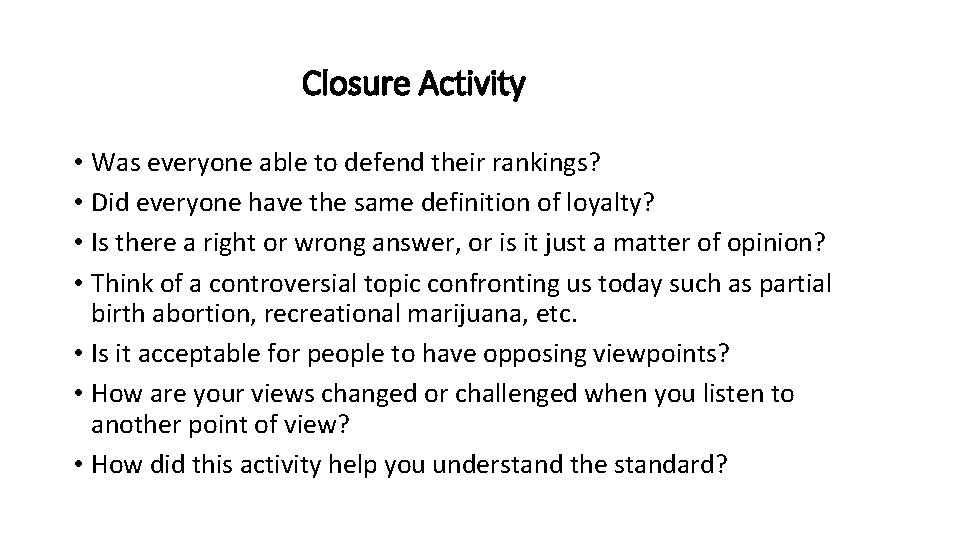 Closure Activity

• Was everyone able to defend their rankings?
• Did everyone have the same definition of loyalty?
• Is there a right or wrong answer, or is it just a matter of opinion?
• Think of a controversial topic confronting us today such as partial birth abortion, recreational marijuana, etc.
• Is it acceptable for people to have opposing viewpoints?
• How are your views changed or challenged when you listen to another point of view?
• How did this activity help you understand the standard?